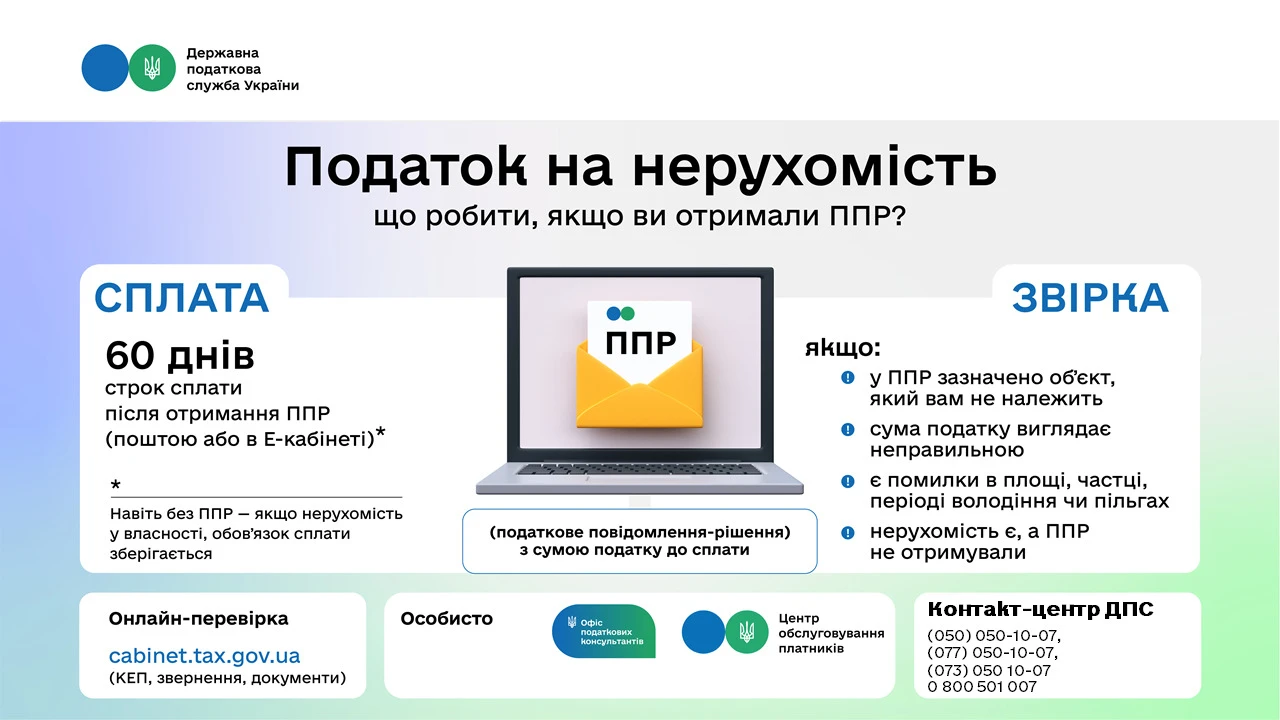 Державна податкова служба України

Податок на нерухомість
що робити, якщо ви отримали ППР?

СПЛАТА

60 днів
строк сплати після отримання ППР (поштою або в Е-кабінеті)*

*
Навіть без ППР — якщо нерухомість у власності, обов'язок сплати зберігається

ППР

(податкове повідомлення-рішення) з сумою податку до сплати

ЗВІРКА

якщо:
у ППР зазначено об'єкт, який вам не належить
сума податку виглядає неправильною
є помилки в площі, частці, періоді володіння чи пільгах
нерухомість є, а ППР не отримували

Онлайн-перевірка
cabinet.tax.gov.ua
(КЕП, звернення, документи)

Особисто
Офіс податкових консультантів
Центр обслуговування платників

Контакт-центр ДПС
(050) 050-10-07,
(077) 050-10-07,
(073) 050 10-07
0 800 501 007